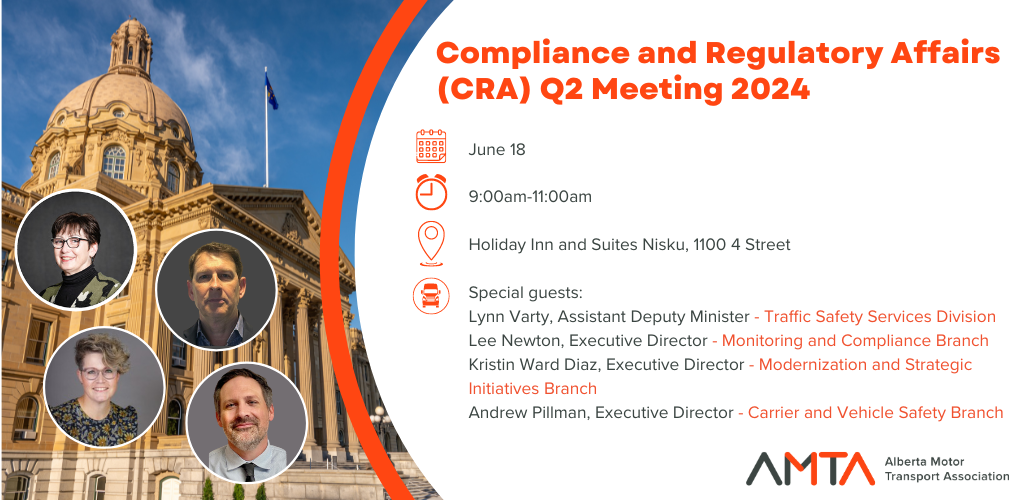 Compliance and Regulatory Affairs (CRA) Q2 Meeting 2024

June 18

9:00am-11:00am

Holiday Inn and Suites Nisku, 1100 4 Street

Special guests:
Lynn Varty, Assistant Deputy Minister - Traffic Safety Services Division
Lee Newton, Executive Director - Monitoring and Compliance Branch
Kristin Ward Diaz, Executive Director - Modernization and Strategic Initiatives Branch
Andrew Pillman, Executive Director - Carrier and Vehicle Safety Branch

AMTA Alberta Motor Transport Association